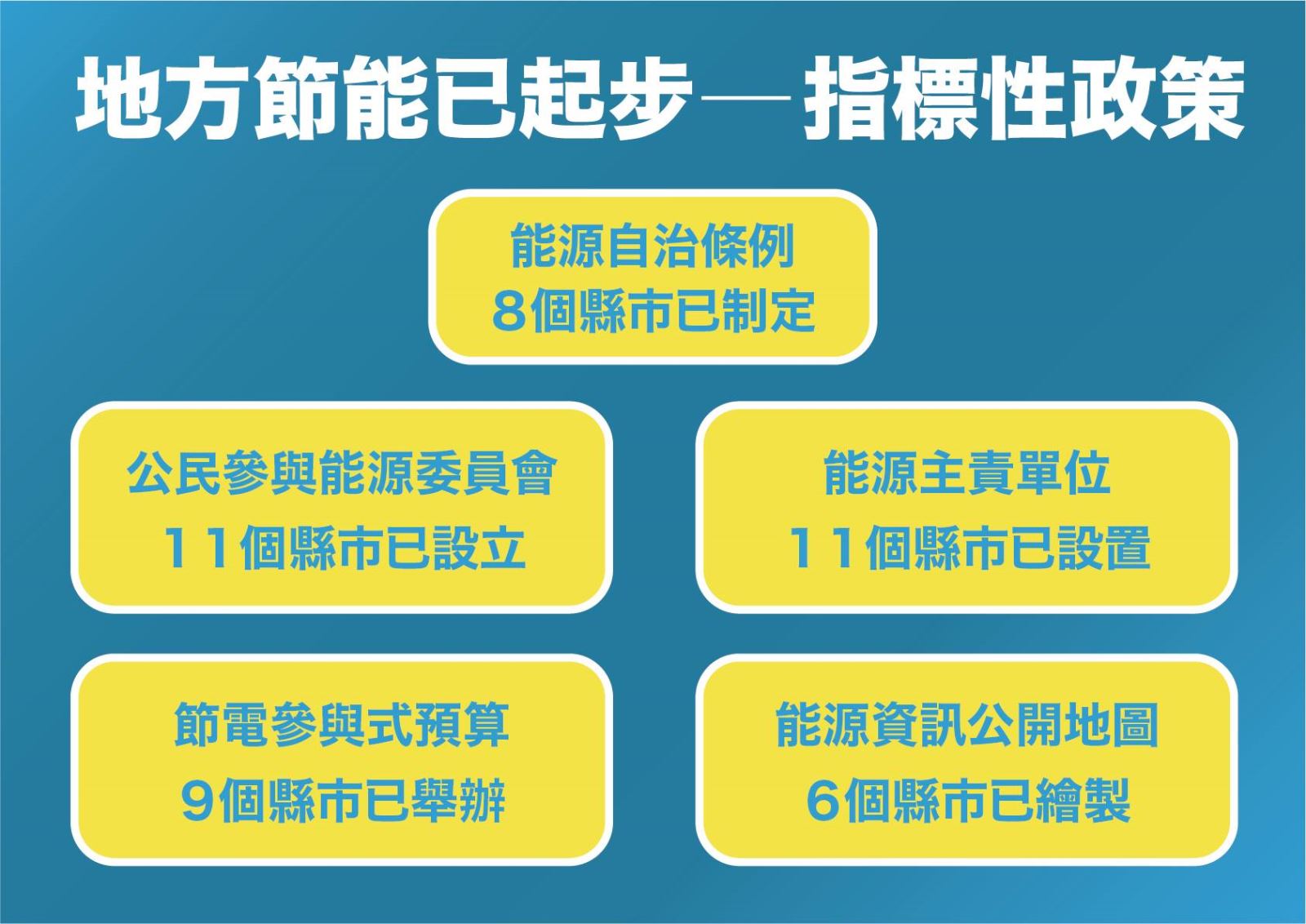 地方節能已起步—指標性政策

能源自治條例
8個縣市已制定

公民參與能源委員會
11個縣市已設立

能源主責單位
11個縣市已設置

節電參與式預算
9個縣市已舉辦

能源資訊公開地圖
6個縣市已繪製